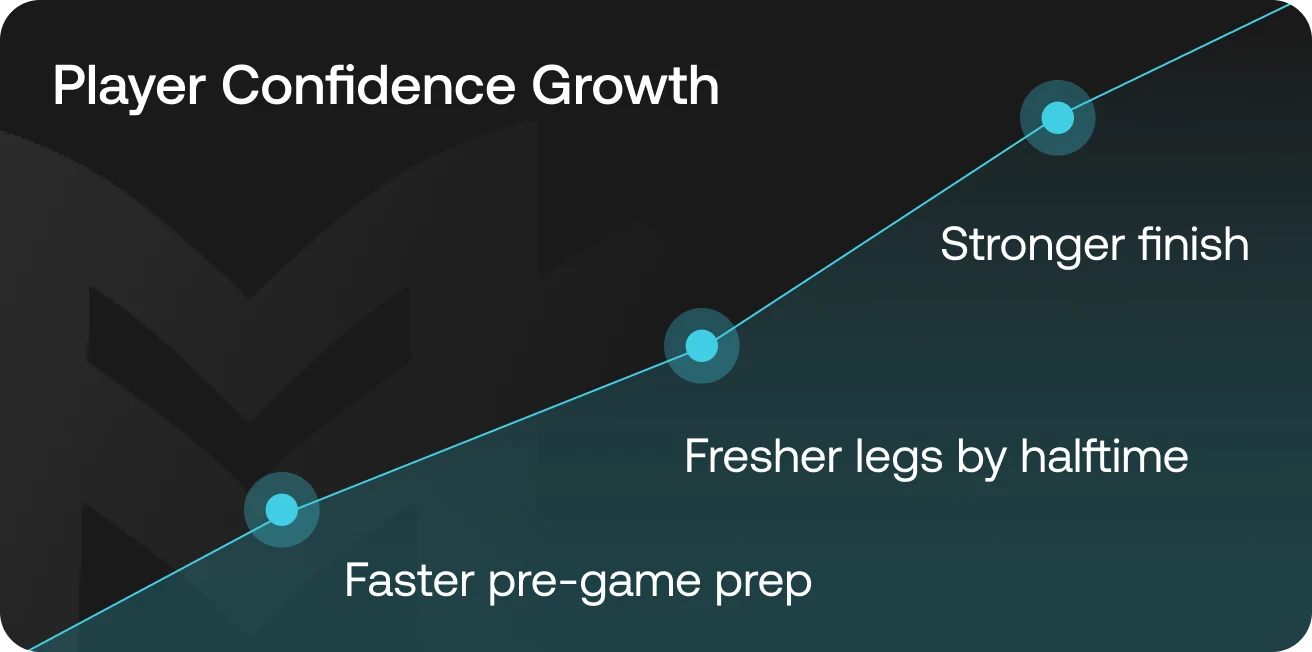 Player Confidence Growth

Stronger finish

Fresher legs by halftime

Faster pre-game prep